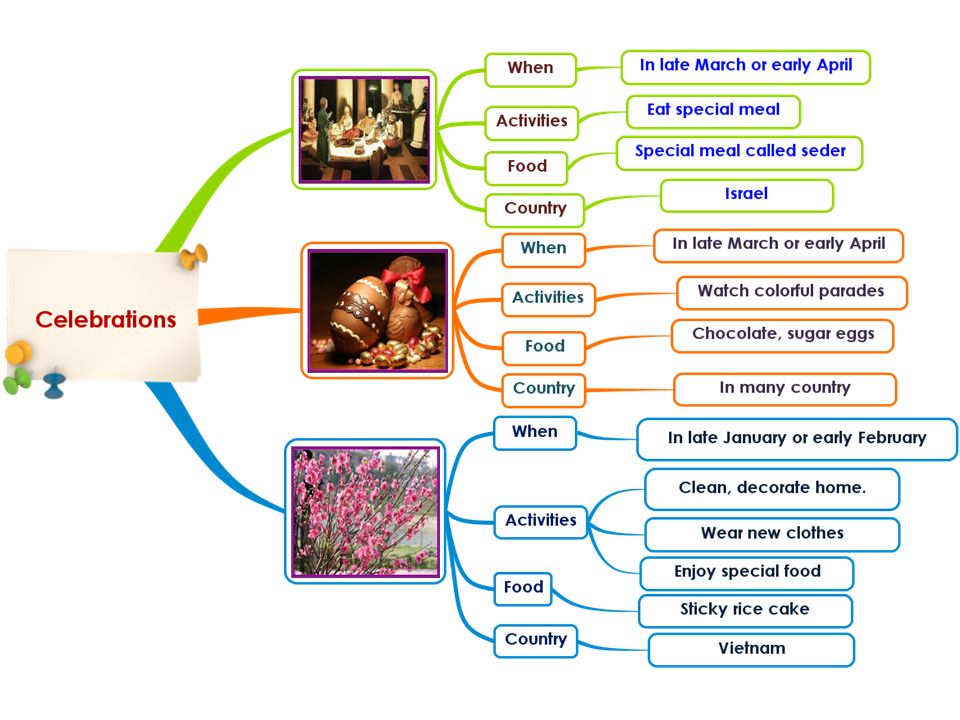 Celebrations

When
In late March or early April
Activities
Eat special meal
Food
Special meal called seder
Country
Israel

When
In late March or early April
Activities
Watch colorful parades
Food
Chocolate, sugar eggs
Country
In many country

When
In late January or early February
Activities
Clean, decorate home.
Wear new clothes
Enjoy special food
Food
Sticky rice cake
Country
Vietnam